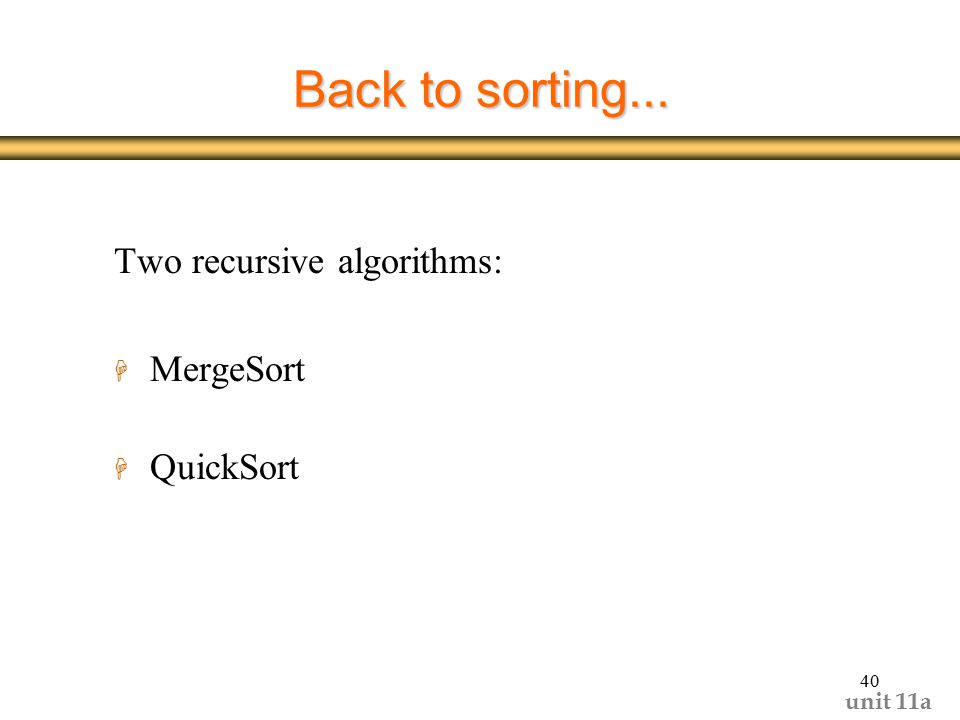 Back to sorting...

Two recursive algorithms:

MergeSort

QuickSort

40
unit 11a